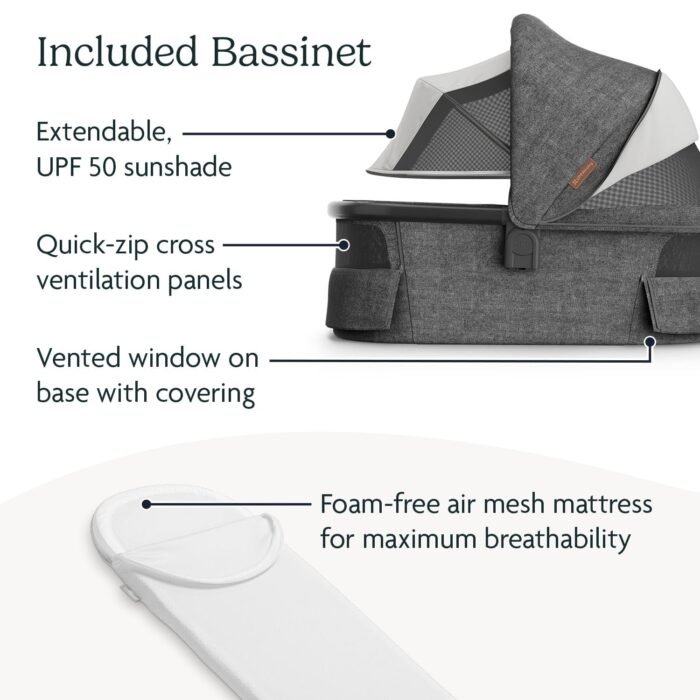 Included Bassinet

Extendable, UPF 50 sunshade

Quick-zip cross ventilation panels

Vented window on base with covering

Foam-free air mesh mattress for maximum breathability